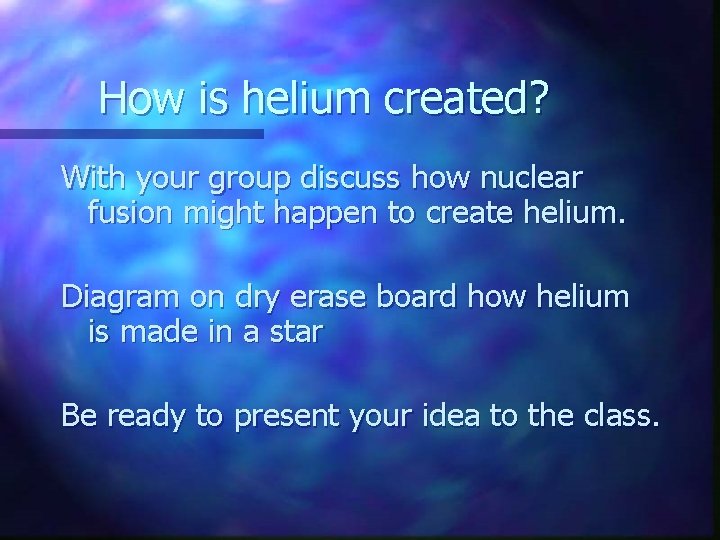 How is helium created?

With your group discuss how nuclear fusion might happen to create helium.

Diagram on dry erase board how helium is made in a star

Be ready to present your idea to the class.